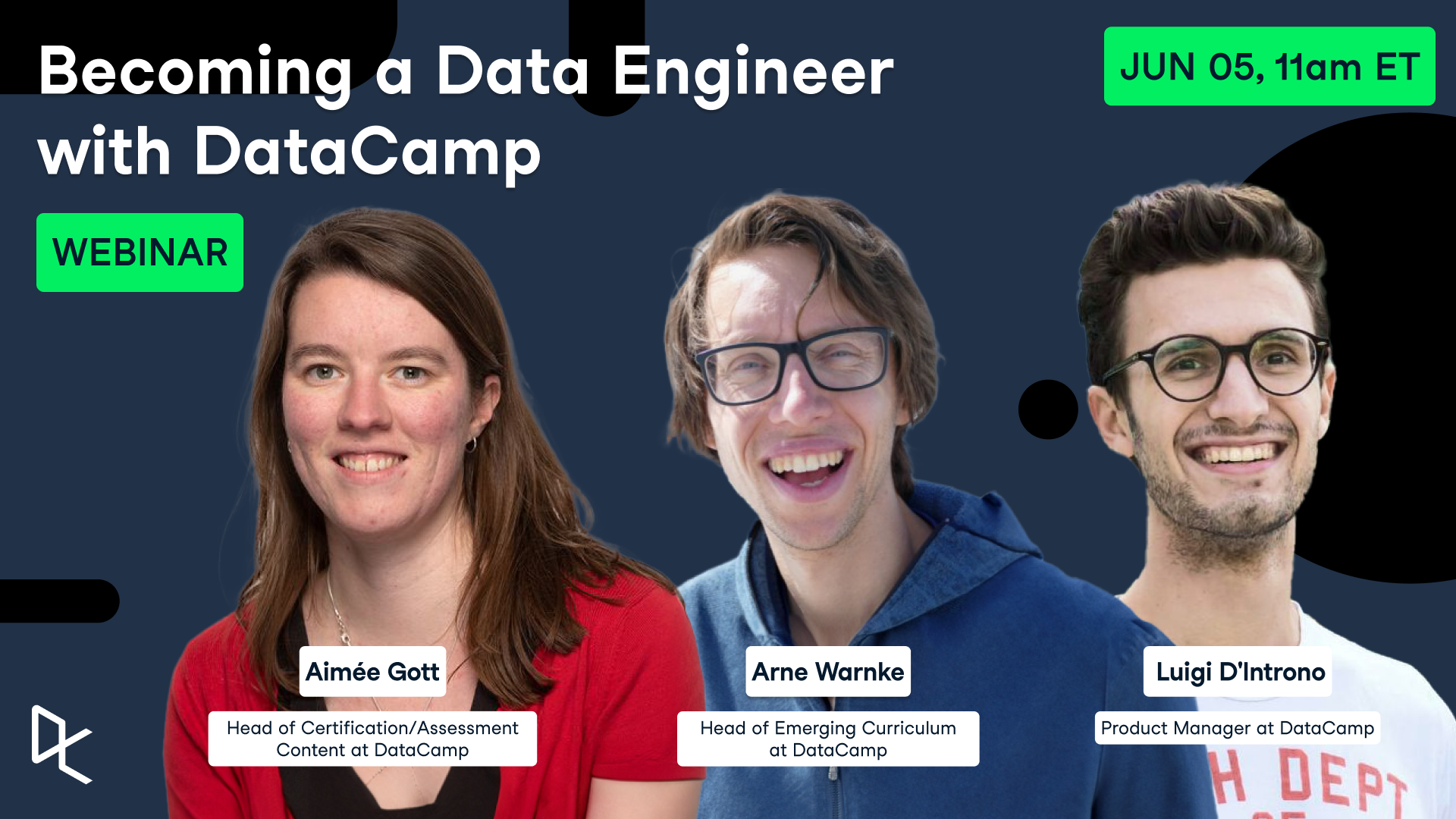 Becoming a Data Engineer with DataCamp

JUN 05, 11am ET

WEBINAR

Aimée Gott

Head of Certification/Assessment Content at DataCamp

Arne Warnke

Head of Emerging Curriculum at DataCamp

Luigi D'Introno

Product Manager at DataCamp

H DEPT